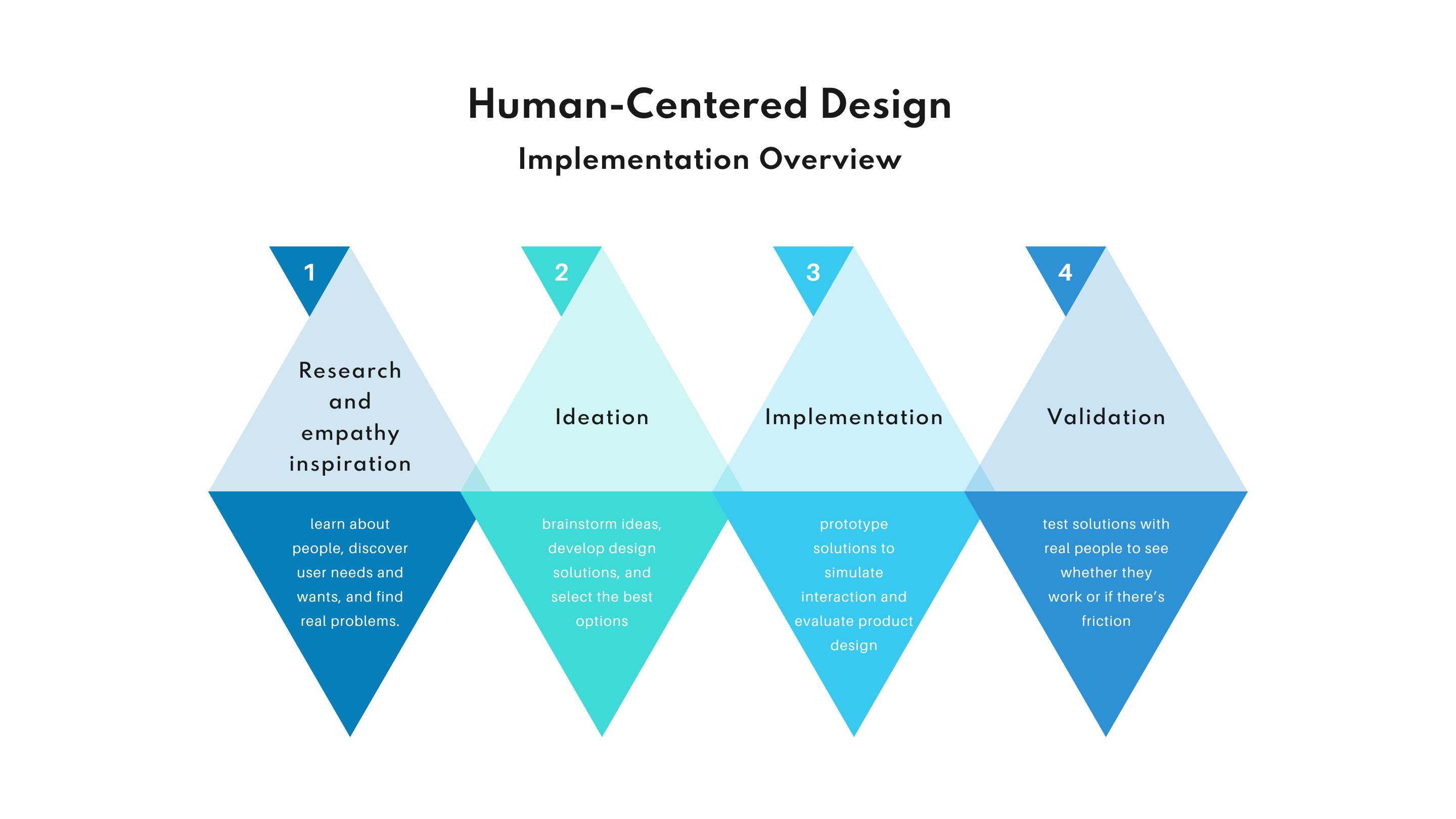 Human-Centered Design

Implementation Overview

1

Research and empathy inspiration

learn about people, discover user needs and wants, and find real problems.

2

Ideation

brainstorm ideas, develop design solutions, and select the best options

3

Implementation

prototype solutions to simulate interaction and evaluate product design

4

Validation

test solutions with real people to see whether they work or if there's friction